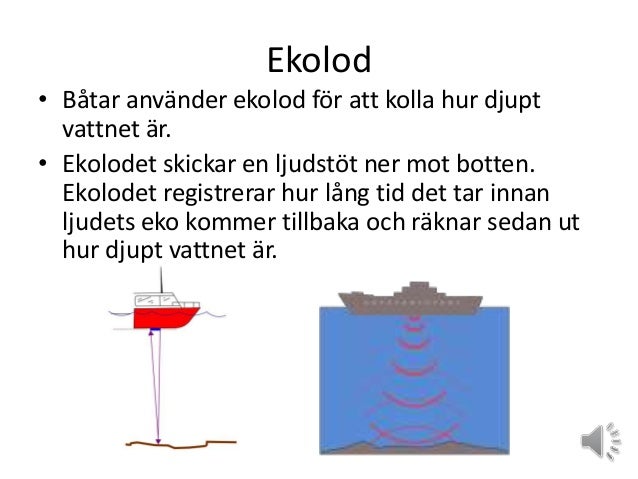 Ekolod

• Båtar använder ekolod för att kolla hur djupt vattnet är.

• Ekolodet skickar en ljudstöt ner mot botten. Ekolodet registrerar hur lång tid det tar innan ljudets eko kommer tillbaka och räknar sedan ut hur djupt vattnet är.